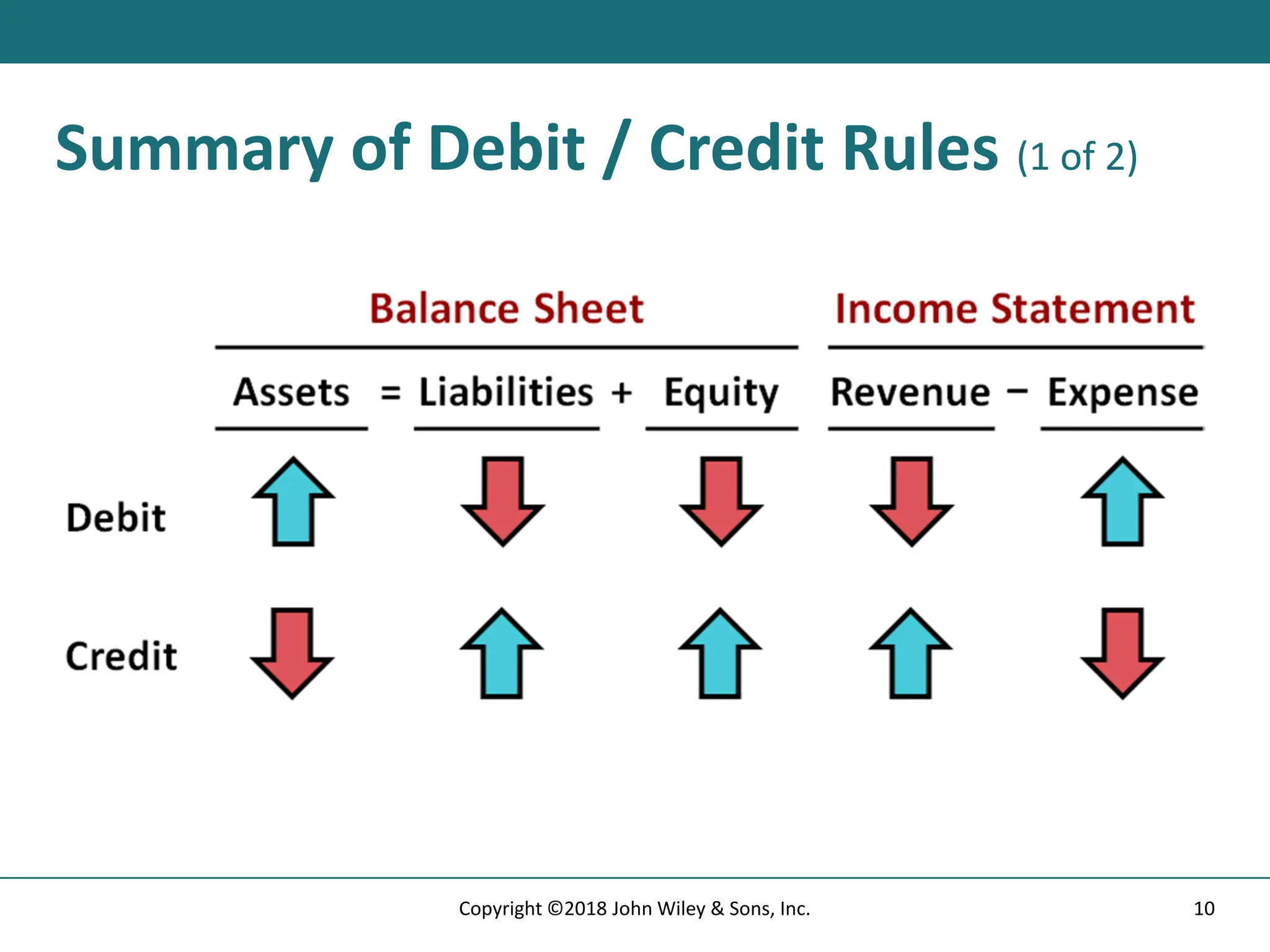 Summary of Debit / Credit Rules (1 of 2)

Balance Sheet

Income Statement

Assets = Liabilities + Equity

Revenue − Expense

Debit

Credit

Copyright ©2018 John Wiley & Sons, Inc.

10